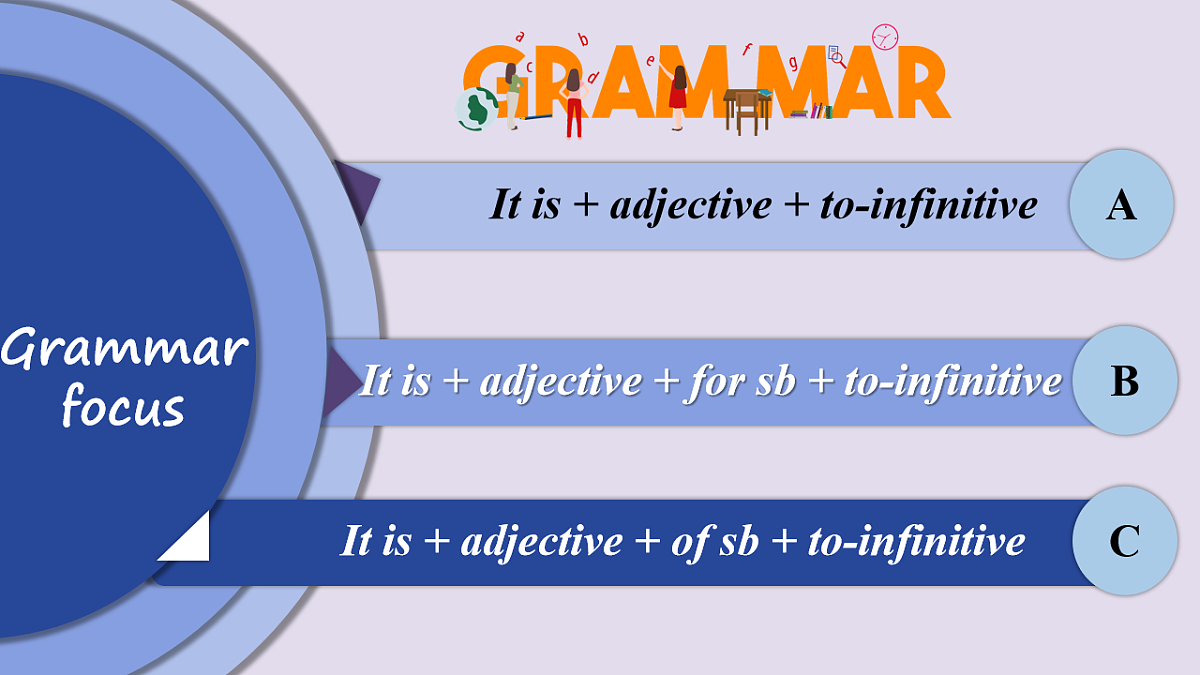 GRAMMAR

a b c d e f g

Grammar focus

It is + adjective + to-infinitive

A

It is + adjective + for sb + to-infinitive

B

It is + adjective + of sb + to-infinitive

C